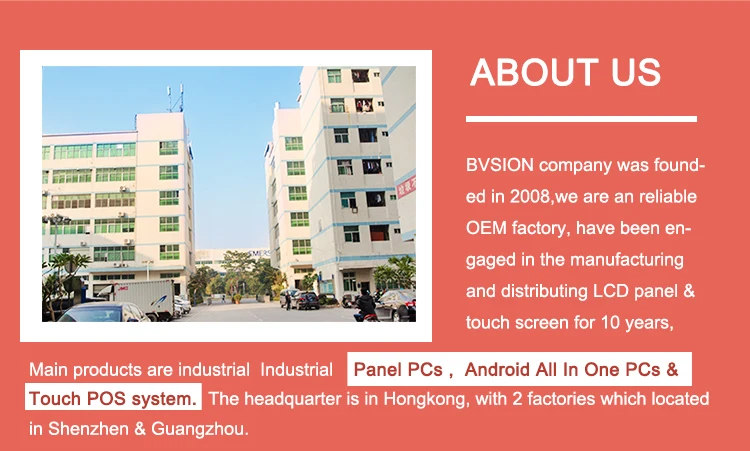 ABOUT US

BVSION company was founded in 2008,we are an reliable OEM factory, have been engaged in the manufacturing and distributing LCD panel & touch screen for 10 years,

Main products are industrial Industrial Panel PCs , Android All In One PCs & Touch POS system. The headquarter is in Hongkong, with 2 factories which located in Shenzhen & Guangzhou.